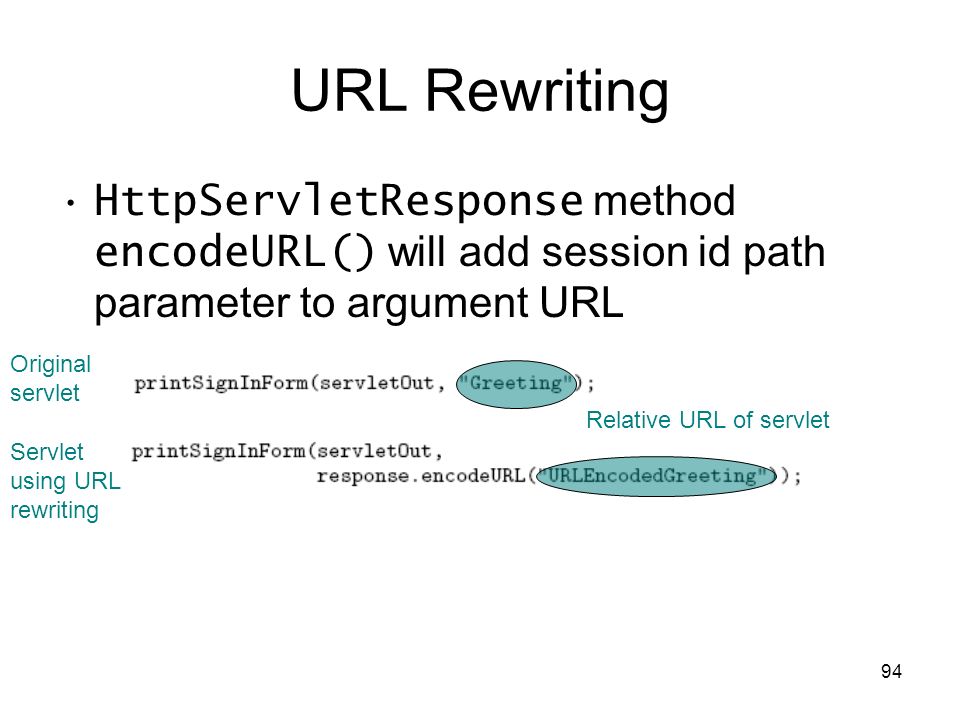 URL Rewriting

• HttpServletResponse method encodeURL() will add session id path parameter to argument URL

Original servlet

printSignInForm(servletOut, "Greeting");

Relative URL of servlet

Servlet using URL rewriting

printSignInForm(servletOut,
response.encodeURL("URLEncodedGreeting"));

94